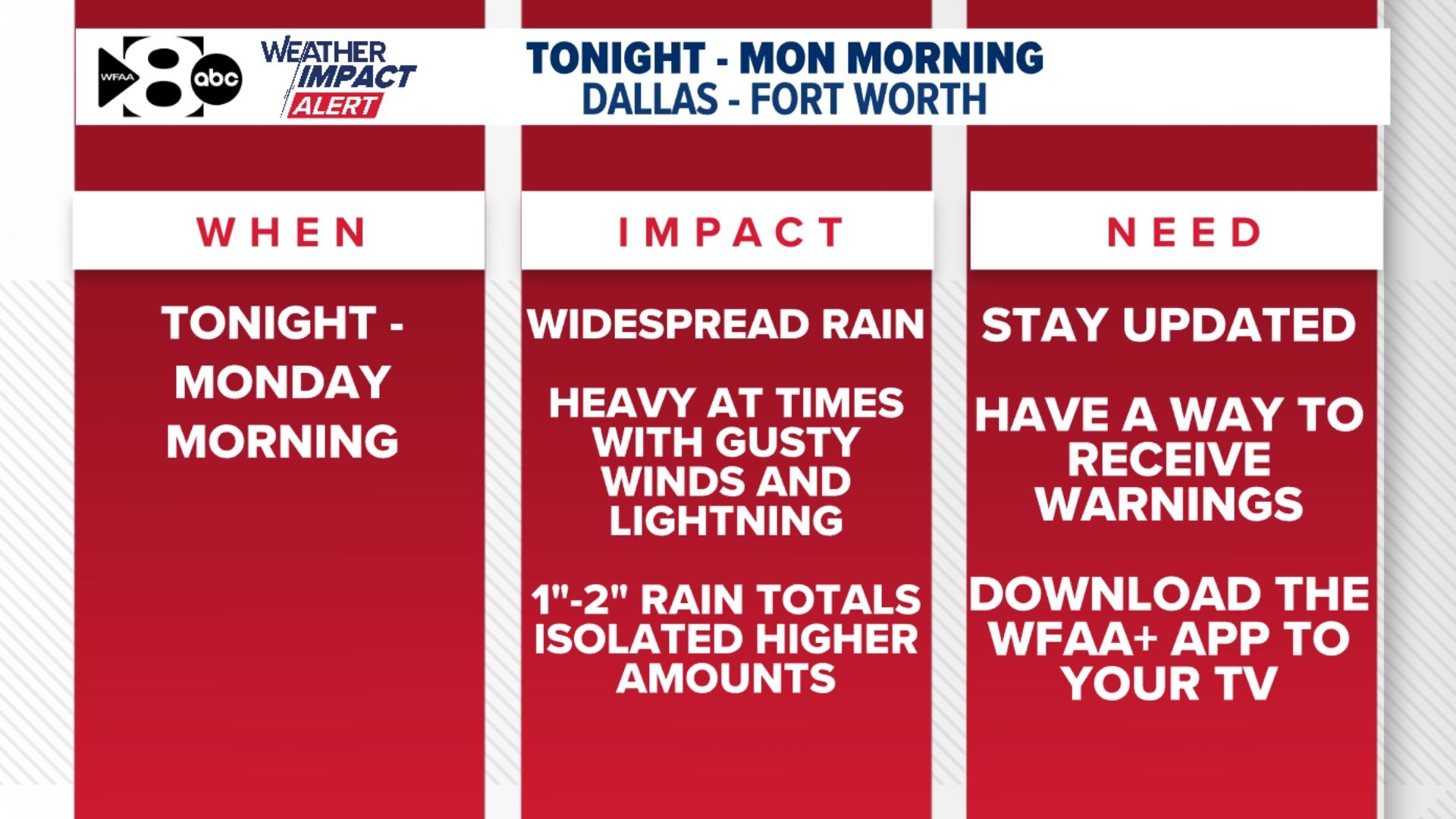 WFAA 8 abc

WEATHER IMPACT ALERT

TONIGHT - MON MORNING
DALLAS - FORT WORTH

WHEN

TONIGHT - MONDAY MORNING

IMPACT

WIDESPREAD RAIN

HEAVY AT TIMES WITH GUSTY WINDS AND LIGHTNING

1"-2" RAIN TOTALS ISOLATED HIGHER AMOUNTS

NEED

STAY UPDATED

HAVE A WAY TO RECEIVE WARNINGS

DOWNLOAD THE WFAA+ APP TO YOUR TV